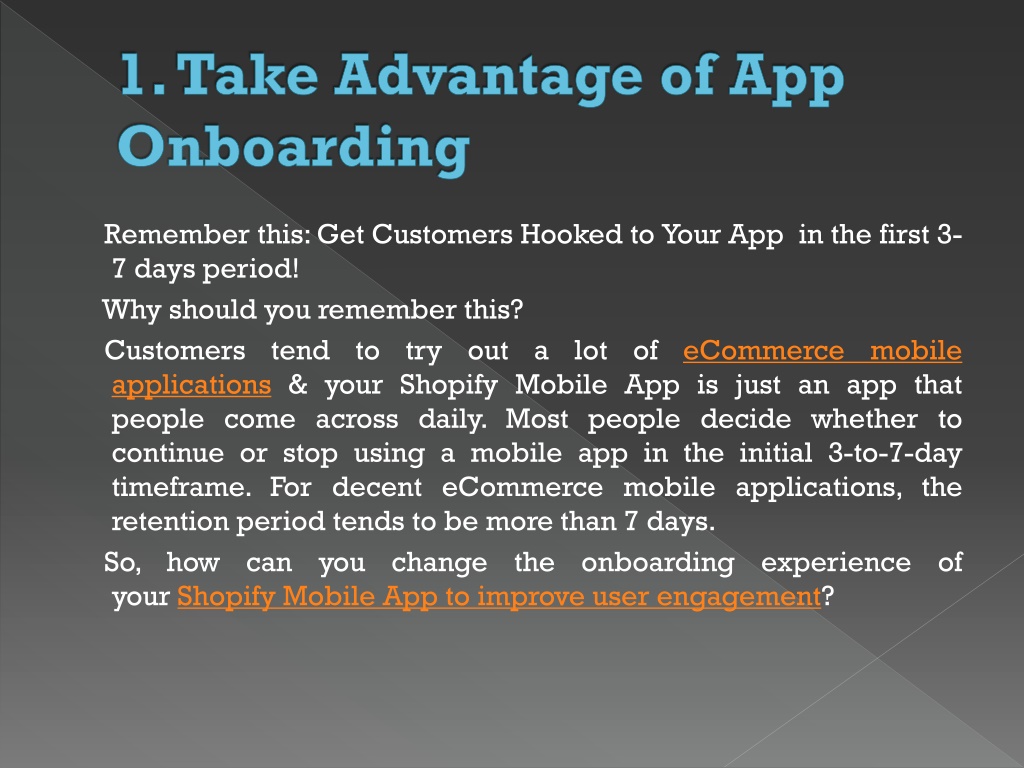 1. Take Advantage of App Onboarding

Remember this: Get Customers Hooked to Your App in the first 3-7 days period!

Why should you remember this?

Customers tend to try out a lot of eCommerce mobile applications & your Shopify Mobile App is just an app that people come across daily. Most people decide whether to continue or stop using a mobile app in the initial 3-to-7-day timeframe. For decent eCommerce mobile applications, the retention period tends to be more than 7 days.

So, how can you change the onboarding experience of your Shopify Mobile App to improve user engagement?